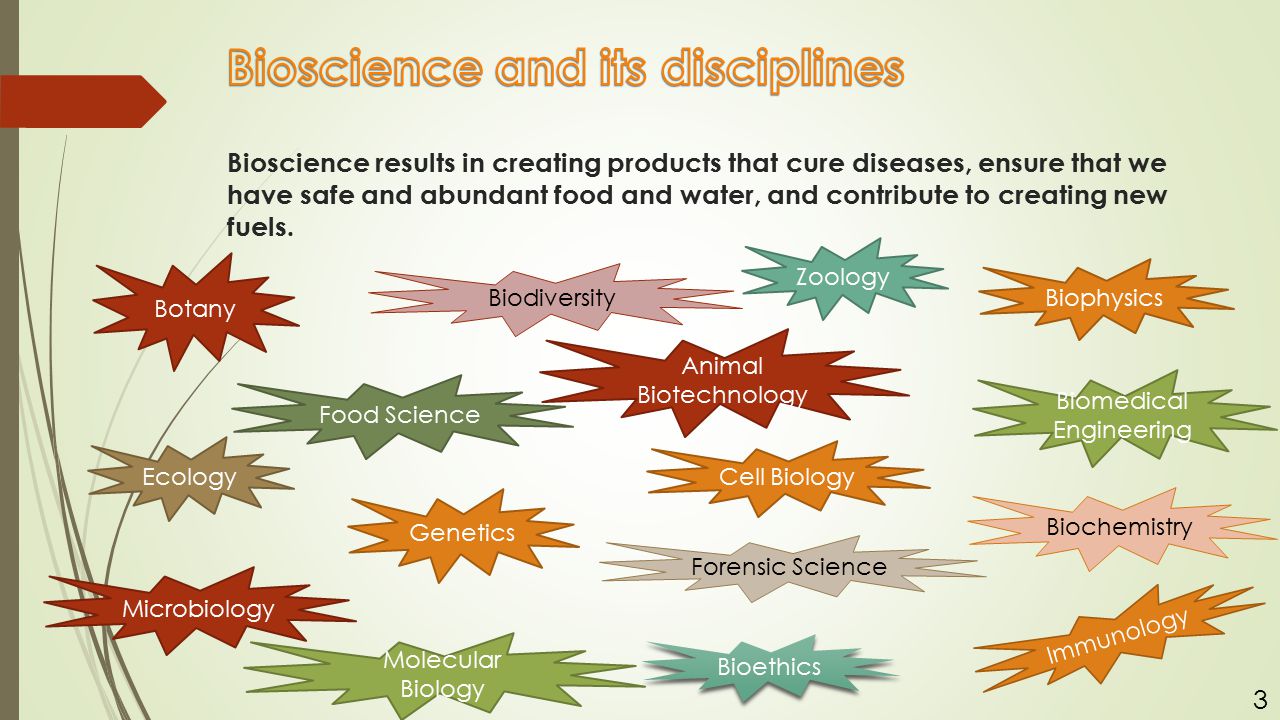 Bioscience and its disciplines

Bioscience results in creating products that cure diseases, ensure that we have safe and abundant food and water, and contribute to creating new fuels.

Botany

Biodiversity

Zoology

Biophysics

Animal Biotechnology

Food Science

Biomedical Engineering

Ecology

Cell Biology

Genetics

Biochemistry

Forensic Science

Microbiology

Immunology

Molecular Biology

Bioethics

3